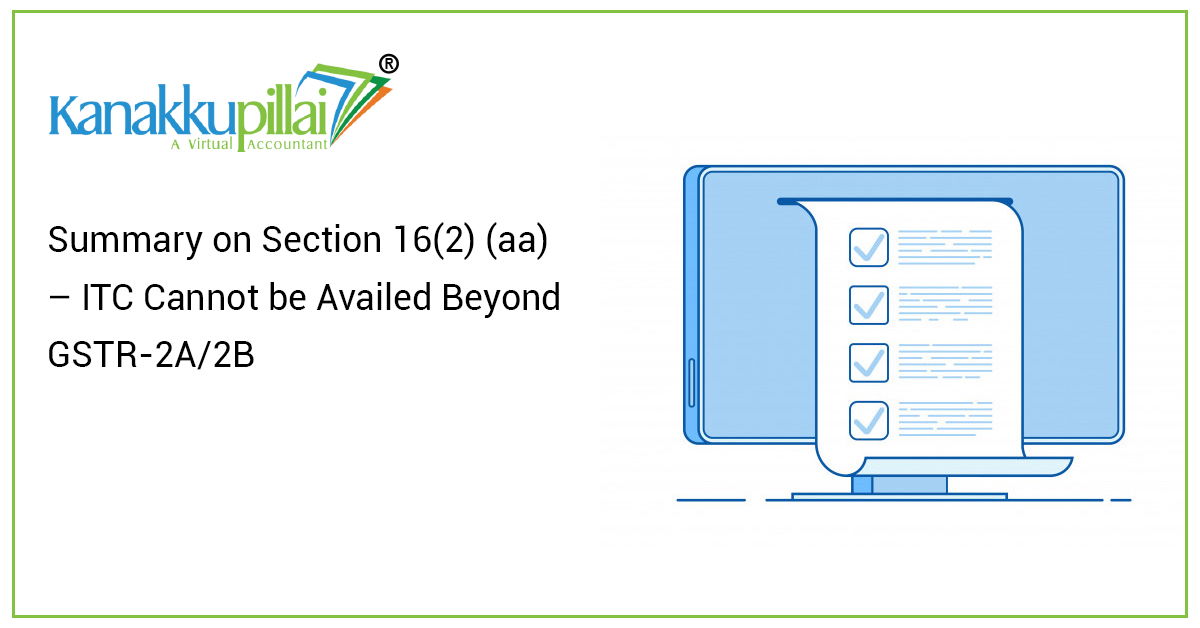 Kanakkupillai®
A Virtual Accountant

Summary on Section 16(2) (aa) – ITC Cannot be Availed Beyond GSTR-2A/2B